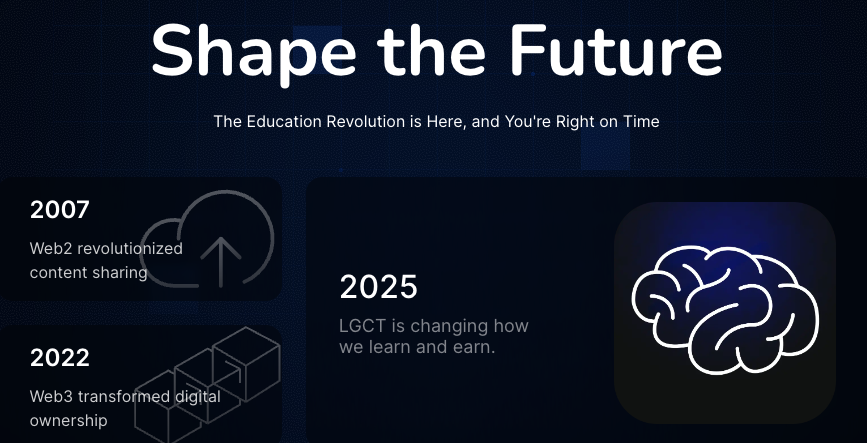 Shape the Future

The Education Revolution is Here, and You're Right on Time

2007

Web2 revolutionized content sharing

2022

Web3 transformed digital ownership

2025

LGCT is changing how we learn and earn.